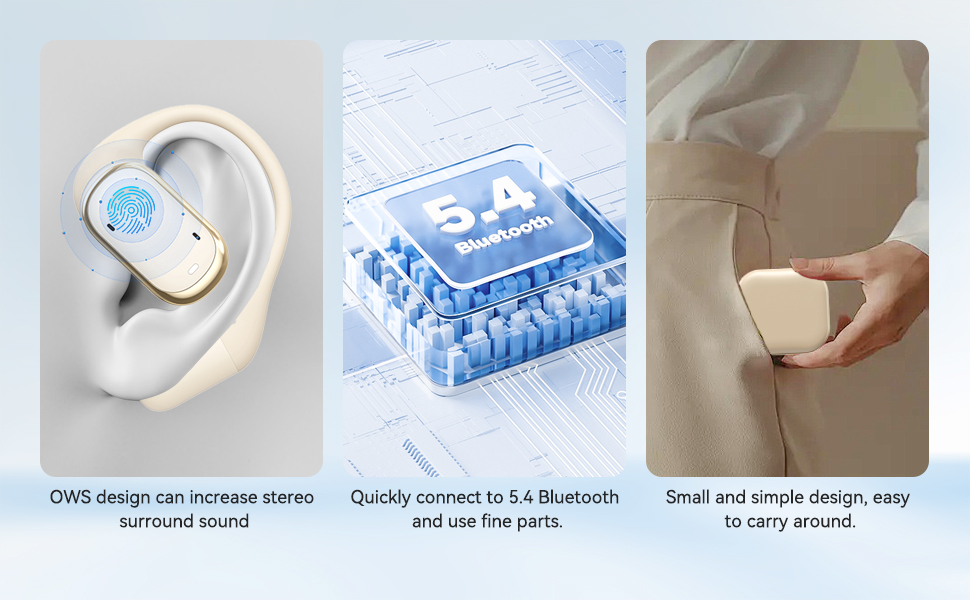 5.4
Bluetooth

OWS design can increase stereo surround sound

Quickly connect to 5.4 Bluetooth and use fine parts.

Small and simple design, easy to carry around.